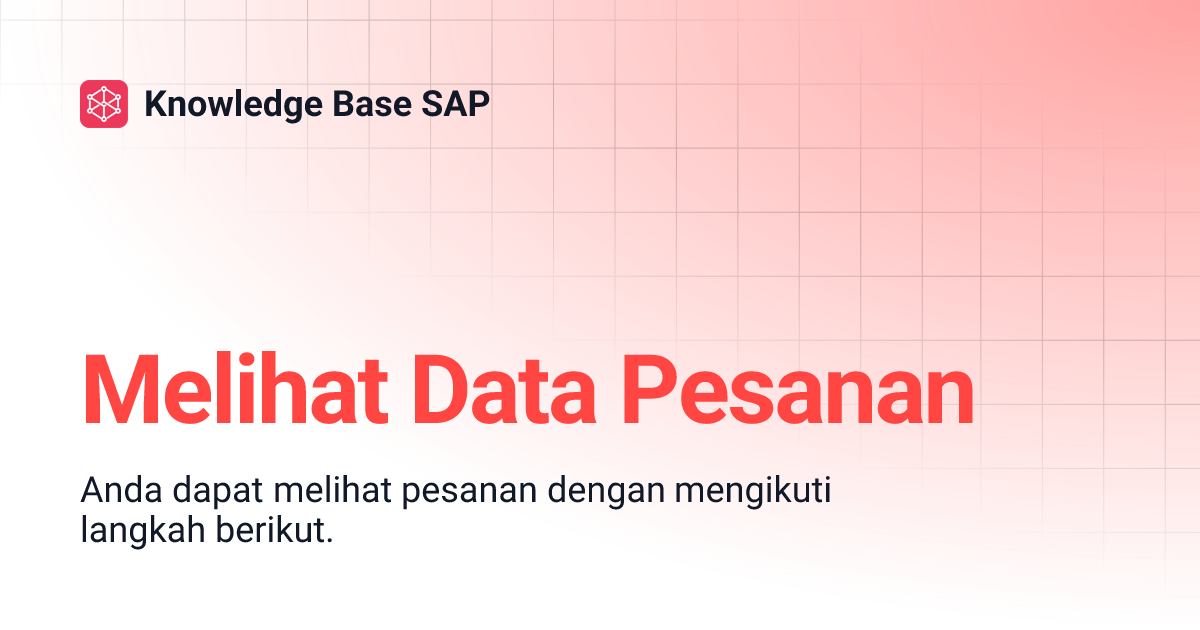 Knowledge Base SAP

Melihat Data Pesanan

Anda dapat melihat pesanan dengan mengikuti langkah berikut.